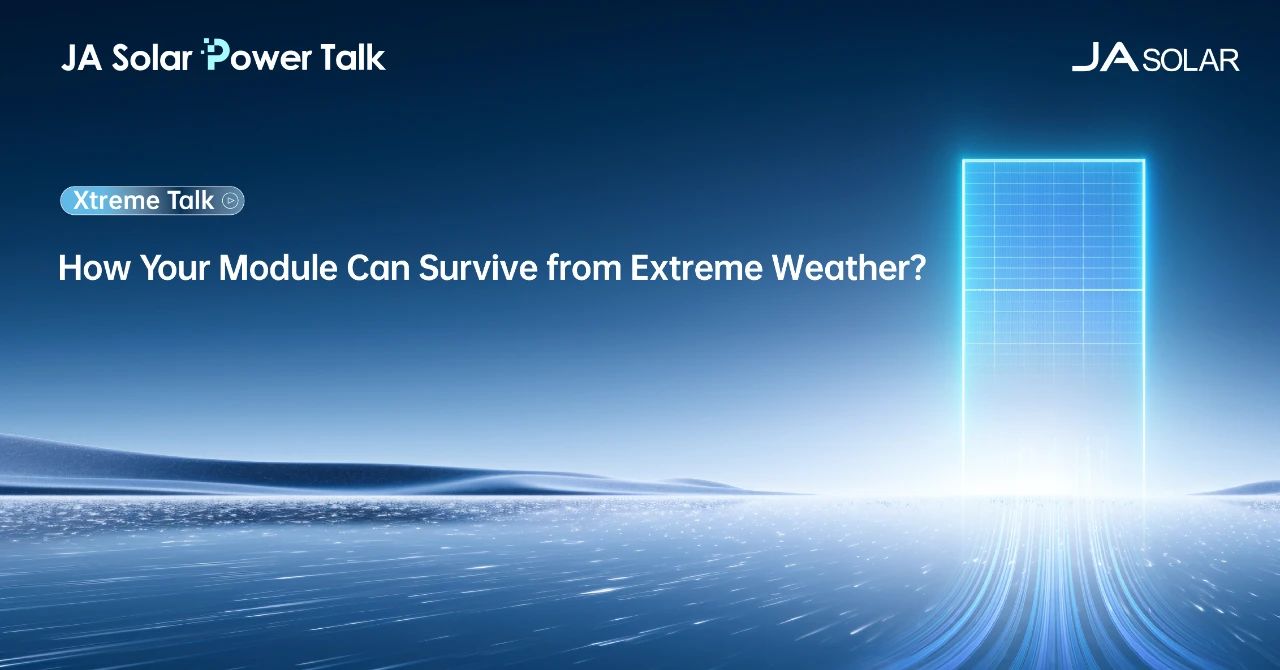 JA Solar Power Talk

JA SOLAR

Xtreme Talk

How Your Module Can Survive from Extreme Weather?